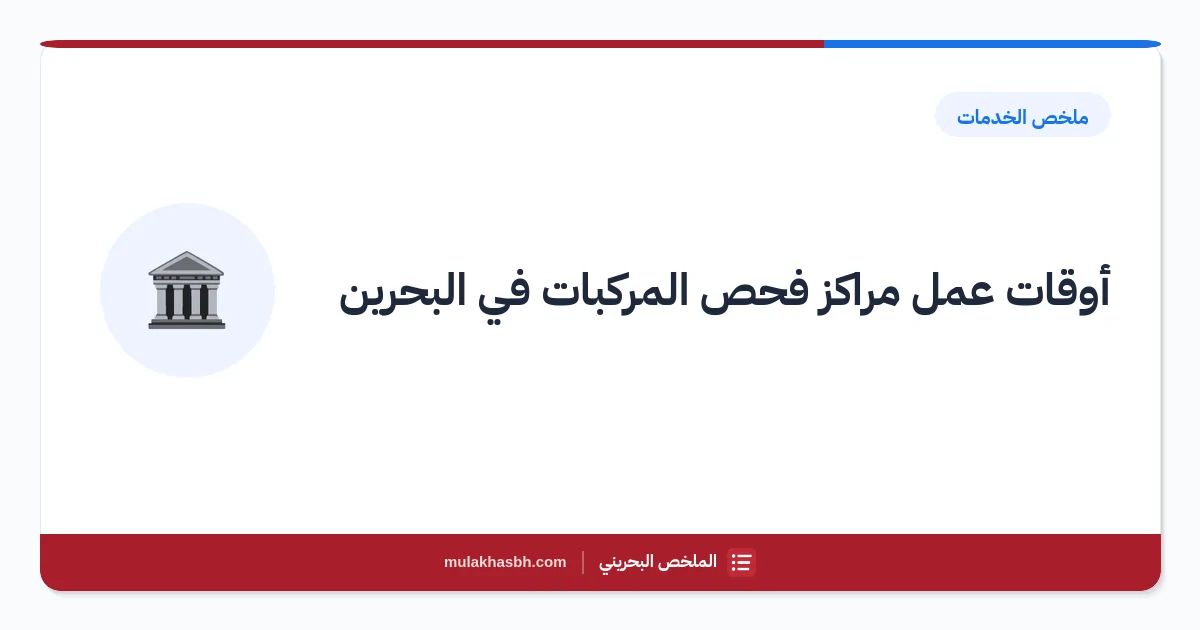 ملخص الخدمات

أوقات عمل مراكز فحص المركبات في البحرين

الملخص البحريني | mulakhasbh.com